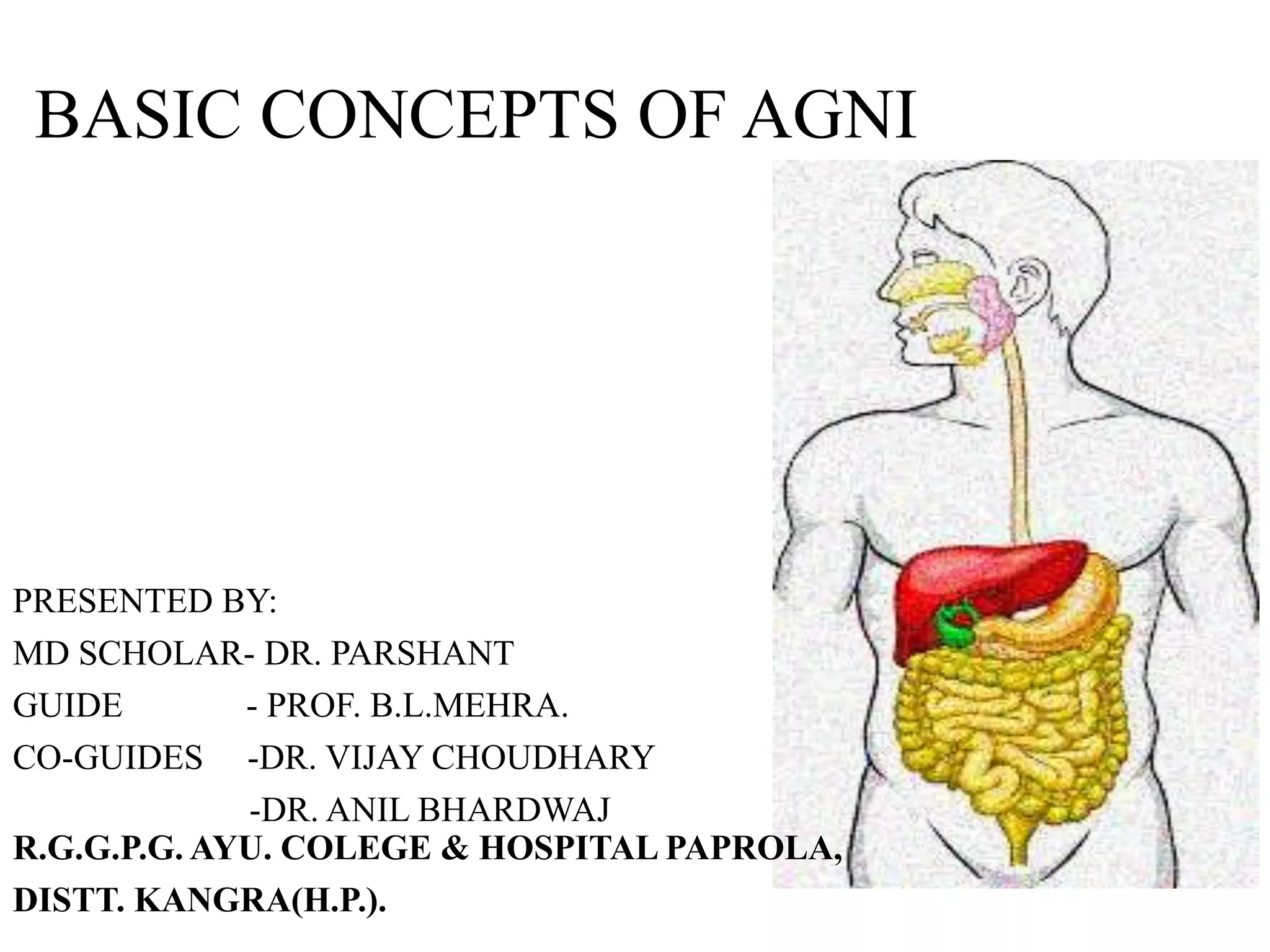 BASIC CONCEPTS OF AGNI

PRESENTED BY:

MD SCHOLAR- DR. PARSHANT

GUIDE - PROF. B.L.MEHRA.

CO-GUIDES -DR. VIJAY CHOUDHARY

-DR. ANIL BHARDWAJ

R.G.G.P.G. AYU. COLEGE & HOSPITAL PAPROLA,

DISTT. KANGRA(H.P.).